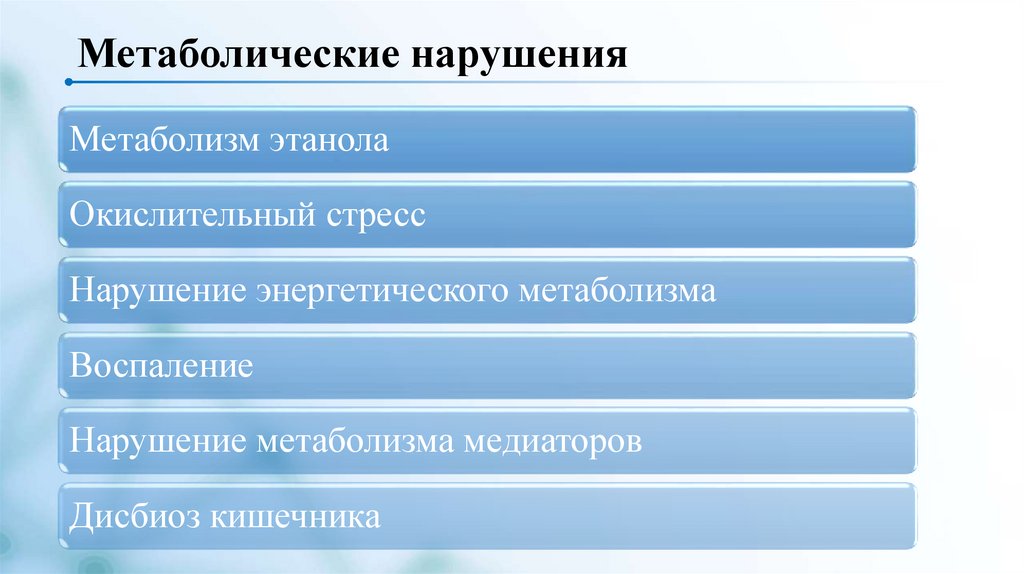 Метаболические нарушения

Метаболизм этанола

Окислительный стресс

Нарушение энергетического метаболизма

Воспаление

Нарушение метаболизма медиаторов

Дисбиоз кишечника